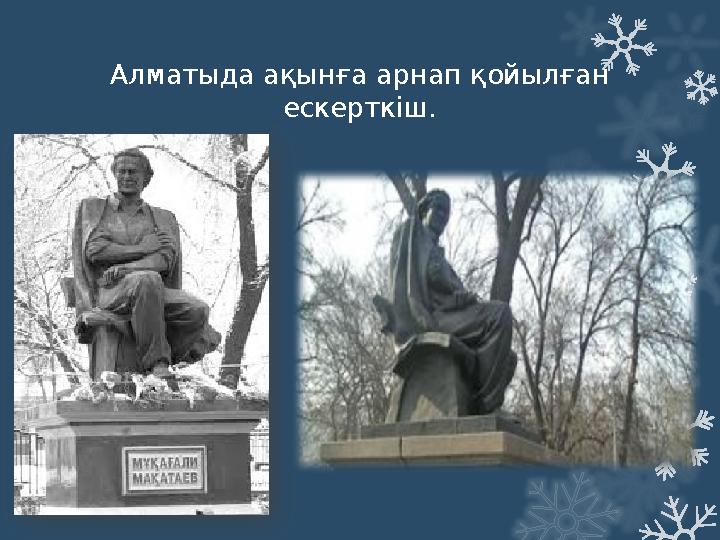 Алматыда ақынға арнап қойылған ескерткіш.

МҰҚАҒАЛИ МАҚАТАЕВ